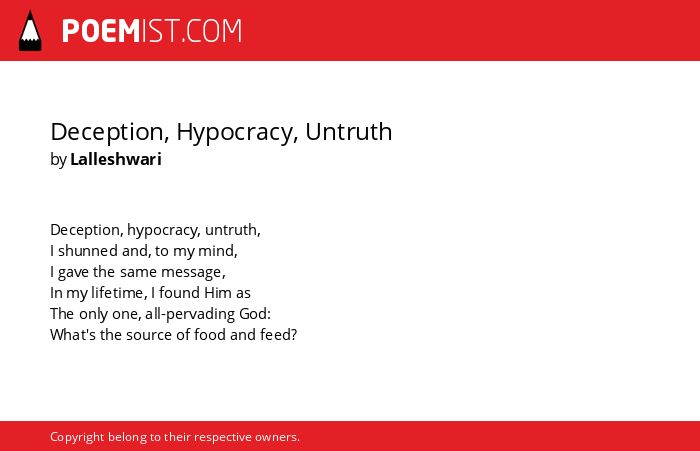 POEMIST.COM

Deception, Hypocracy, Untruth
by Lalleshwari

Deception, hypocracy, untruth,
I shunned and, to my mind,
I gave the same message,
In my lifetime, I found Him as
The only one, all-pervading God:
What's the source of food and feed?

Copyright belong to their respective owners.